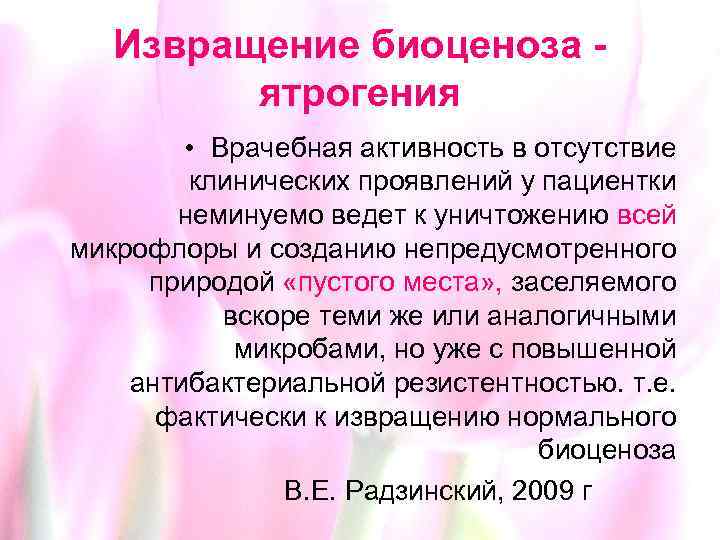 Извращение биоценоза - ятрогения

• Врачебная активность в отсутствие клинических проявлений у пациентки неминуемо ведет к уничтожению всей микрофлоры и созданию непредусмотренного природой «пустого места», заселяемого вскоре теми же или аналогичными микробами, но уже с повышенной антибактериальной резистентностью. т.е. фактически к извращению нормального биоценоза

В.Е. Радзинский, 2009 г